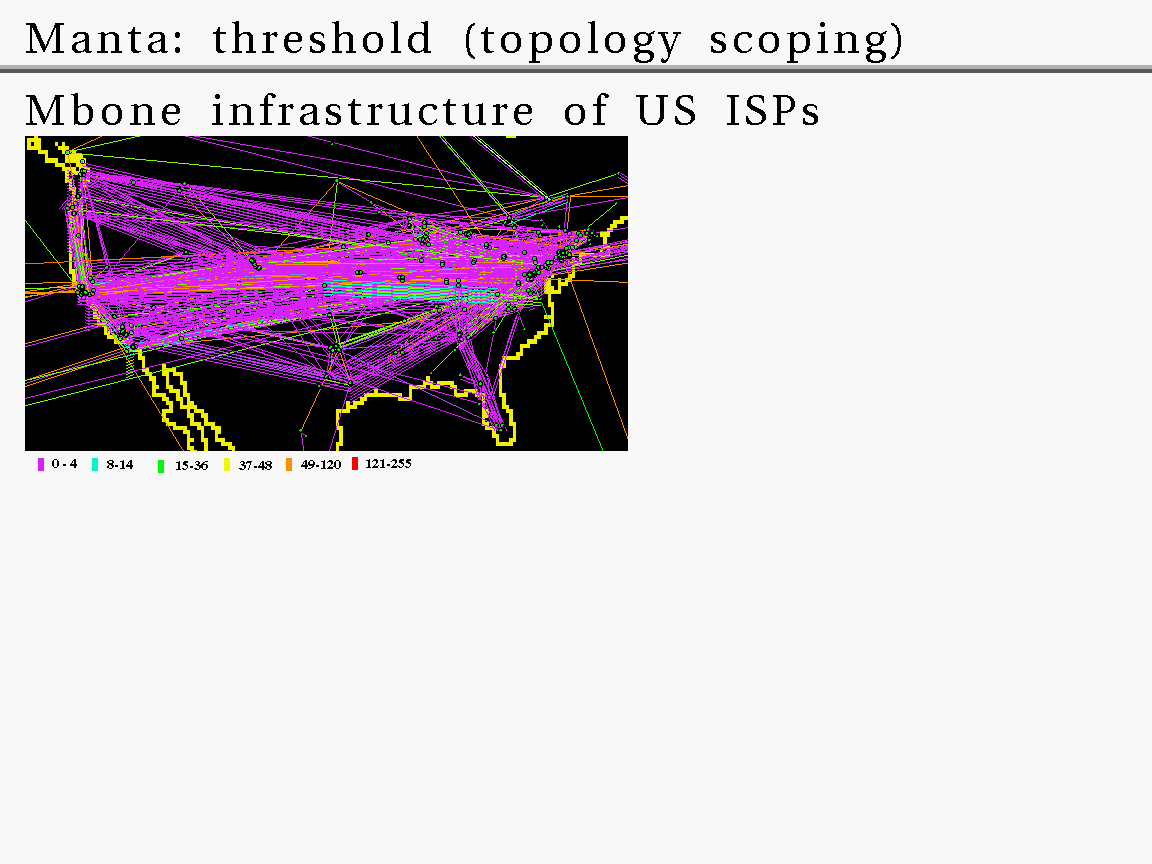 Manta: threshold (topology scoping)

Mbone infrastructure of US ISPs

0 - 4 8-14 15-36 37-48 49-120 121-255